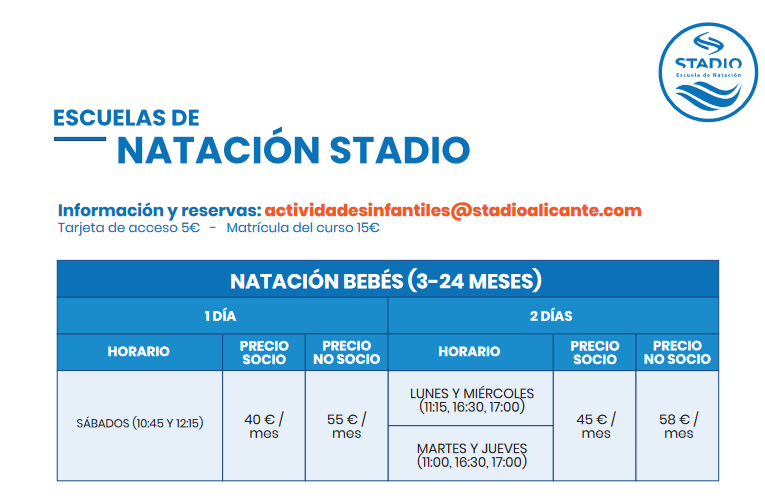 STADIO
Escuela de Natación

ESCUELAS DE
NATACIÓN STADIO

Información y reservas: actividadesinfantiles@stadioalicante.com
Tarjeta de acceso 5€ - Matrícula del curso 15€

NATACIÓN BEBÉS (3-24 MESES)

| 1 DÍA | | | 2 DÍAS | | |
|---|---|---|---|---|---|
| HORARIO | PRECIO SOCIO | PRECIO NO SOCIO | HORARIO | PRECIO SOCIO | PRECIO NO SOCIO |
| SÁBADOS (10:45 Y 12:15) | 40 € / mes | 55 € / mes | LUNES Y MIÉRCOLES (11:15, 16:30, 17:00) | 45 € / mes | 58 € / mes |
| | | | MARTES Y JUEVES (11:00, 16:30, 17:00) | | |